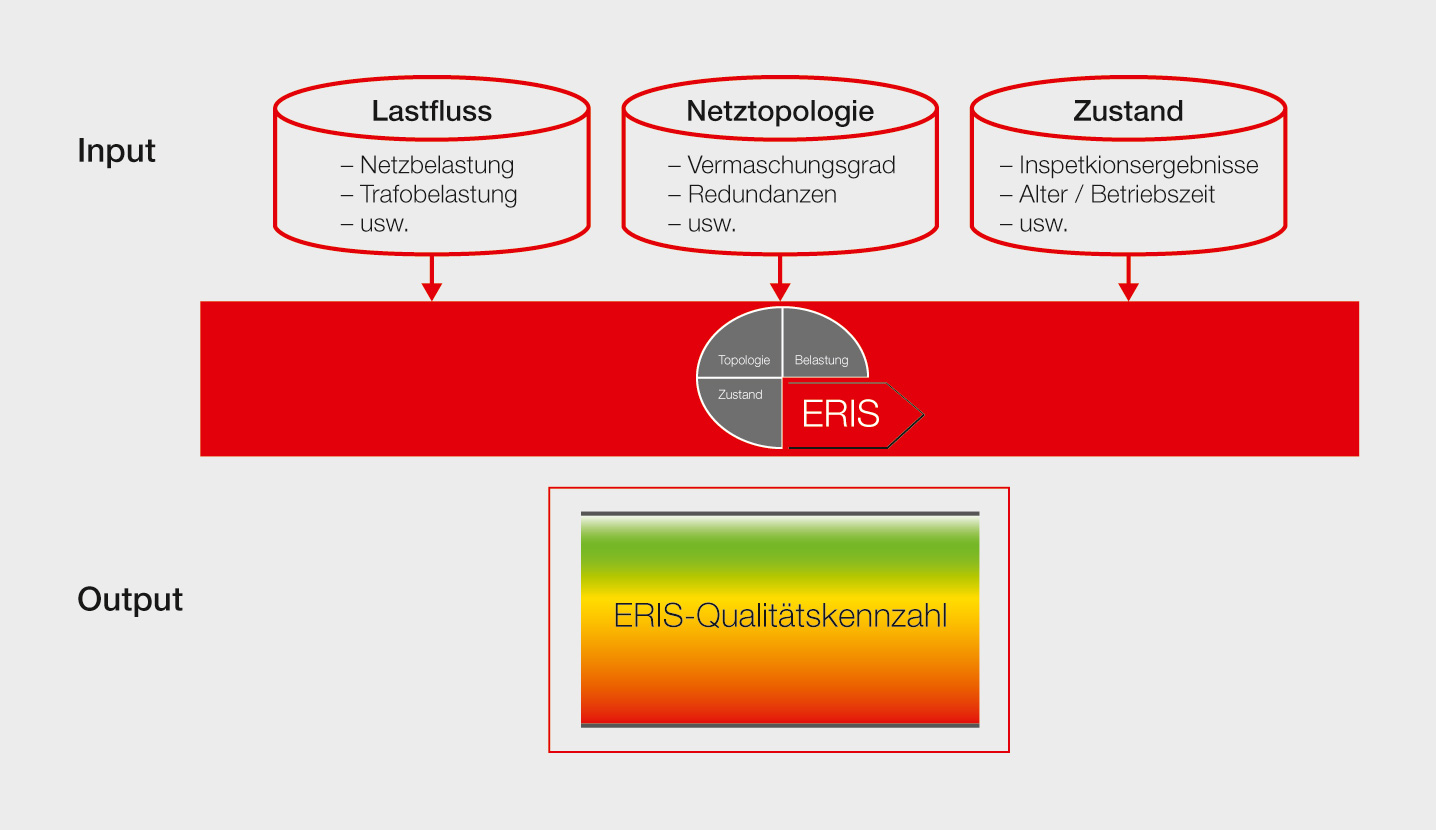 Input

Lastfluss
– Netzbelastung
– Trafobelastung
– usw.

Netztopologie
– Vermaschungsgrad
– Redundanzen
– usw.

Zustand
– Inspetkionsergebnisse
– Alter / Betriebszeit
– usw.

Topologie
Belastung
Zustand
ERIS

Output

ERIS-Qualitätskennzahl